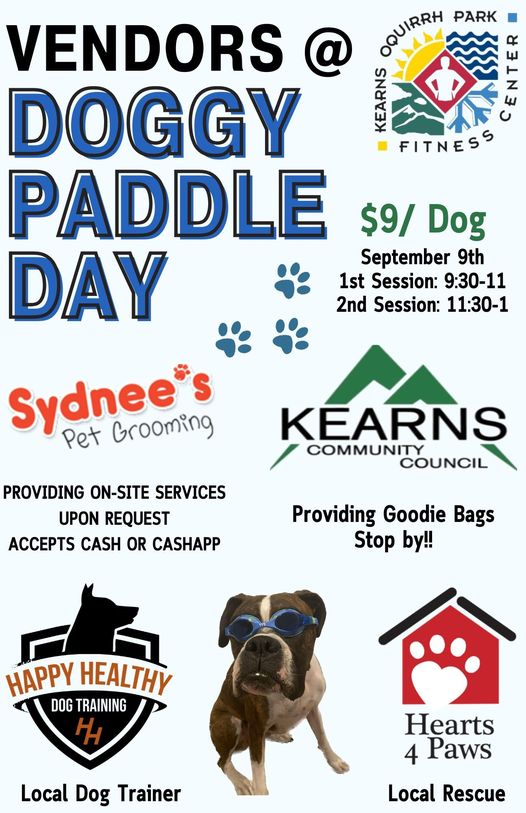 VENDORS @
DOGGY PADDLE DAY

KEARNS OQUIRRH PARK FITNESS CENTER

$9/ Dog
September 9th
1st Session: 9:30-11
2nd Session: 11:30-1

Sydnee's Pet Grooming

PROVIDING ON-SITE SERVICES UPON REQUEST
ACCEPTS CASH OR CASHAPP

KEARNS COMMUNITY COUNCIL

Providing Goodie Bags
Stop by!!

HAPPY HEALTHY DOG TRAINING HH

Local Dog Trainer

Hearts 4 Paws

Local Rescue